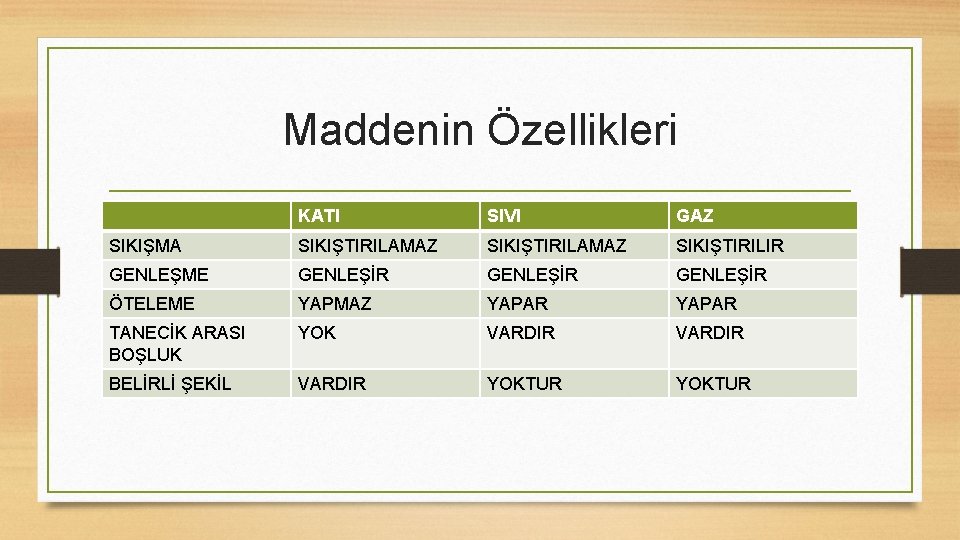 Maddenin Özellikleri

| | KATI | SIVI | GAZ |
|---|---|---|---|
| SIKIŞMA | SIKIŞTIRILAMAZ | SIKIŞTIRILAMAZ | SIKIŞTIRILIR |
| GENLEŞME | GENLEŞİR | GENLEŞİR | GENLEŞİR |
| ÖTELEME | YAPMAZ | YAPAR | YAPAR |
| TANECİK ARASI BOŞLUK | YOK | VARDIR | VARDIR |
| BELİRLİ ŞEKİL | VARDIR | YOKTUR | YOKTUR |